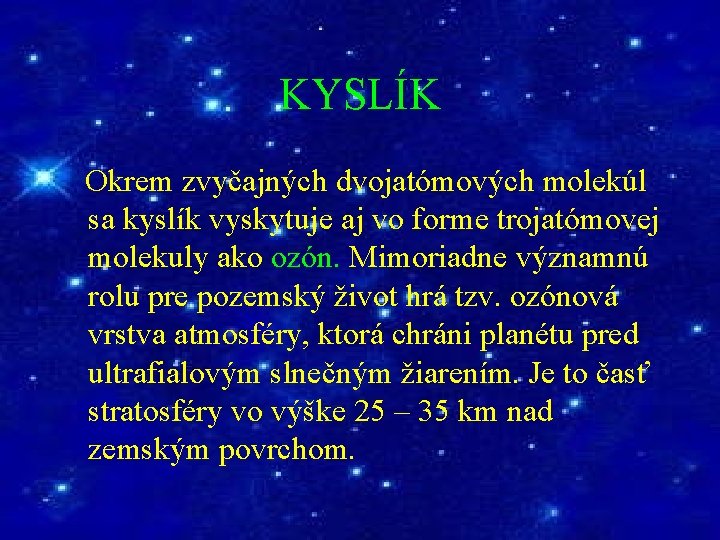 KYSLÍK

Okrem zvyčajných dvojatómových molekúl sa kyslík vyskytuje aj vo forme trojatómovej molekuly ako ozón. Mimoriadne významnú rolu pre pozemský život hrá tzv. ozónová vrstva atmosféry, ktorá chráni planétu pred ultrafialovým slnečným žiarením. Je to časť stratosféry vo výške 25 – 35 km nad zemským povrchom.